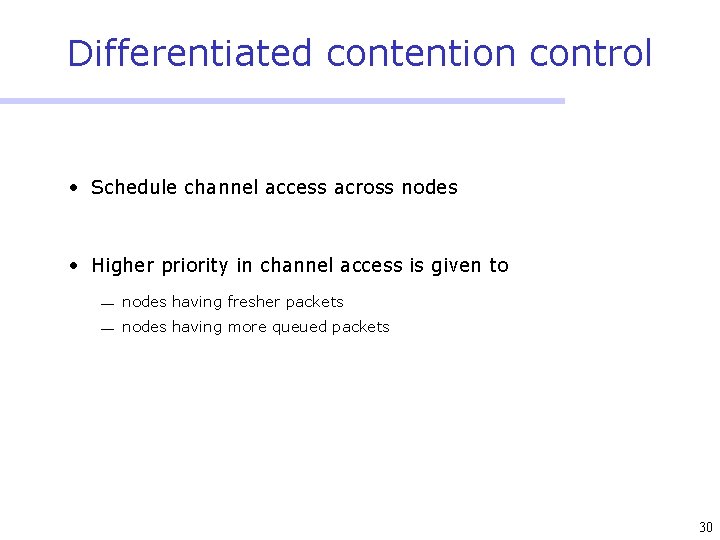 Differentiated contention control

• Schedule channel access across nodes

• Higher priority in channel access is given to

— nodes having fresher packets

— nodes having more queued packets

30